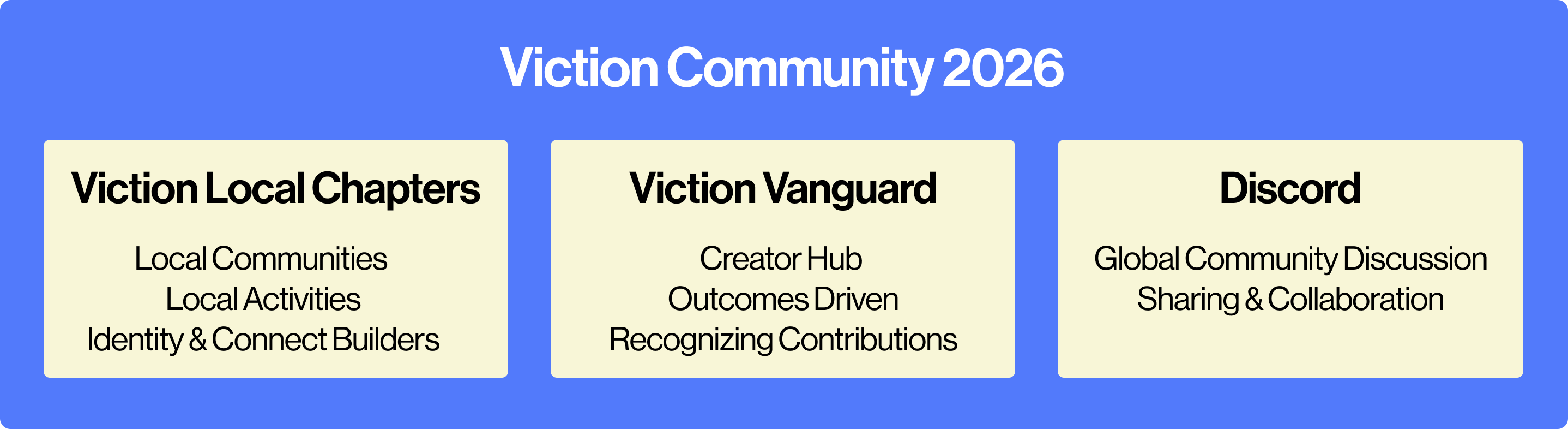 Viction Community 2026

Viction Local Chapters

Local Communities
Local Activities
Identity & Connect Builders

Viction Vanguard

Creator Hub
Outcomes Driven
Recognizing Contributions

Discord

Global Community Discussion
Sharing & Collaboration